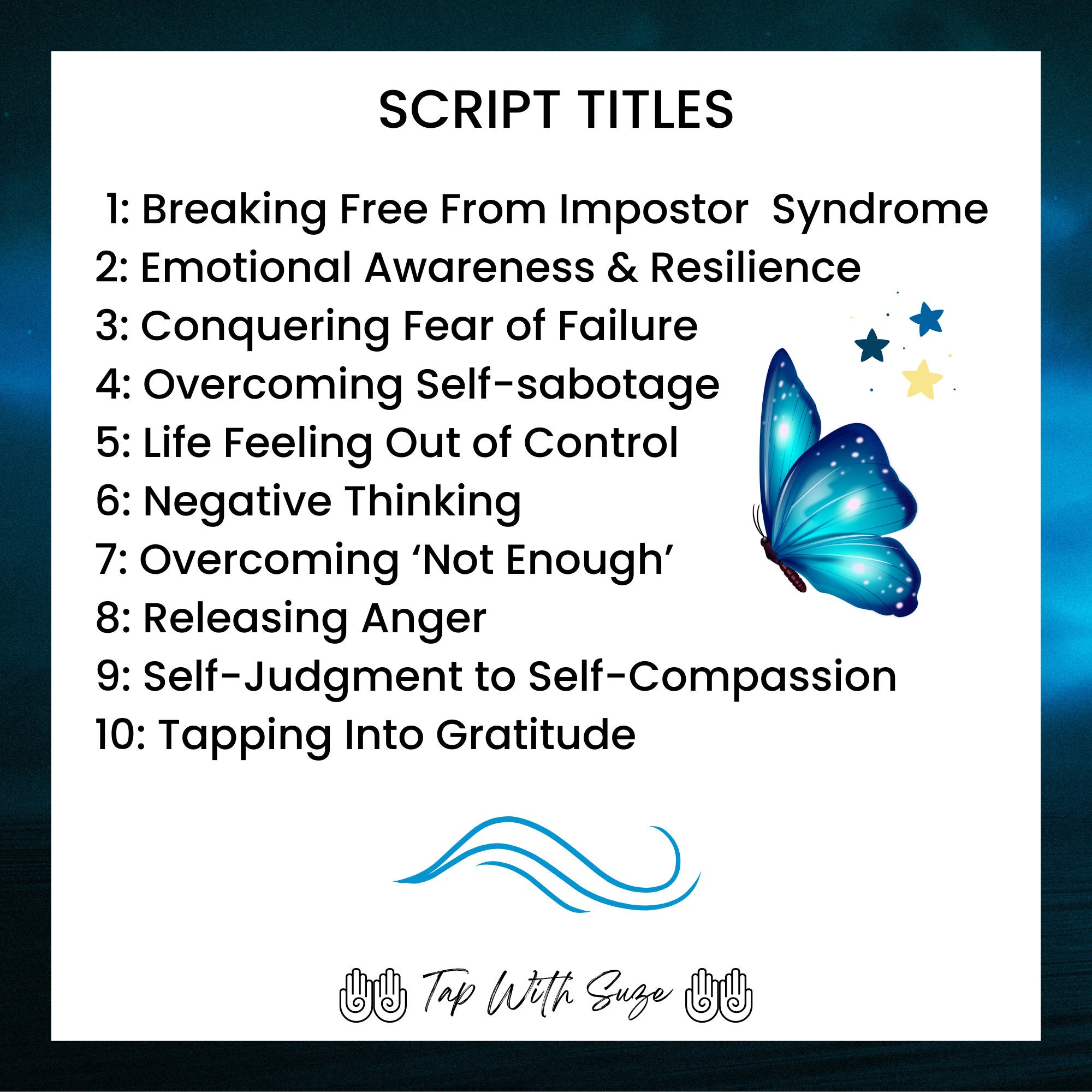 SCRIPT TITLES

1: Breaking Free From Impostor Syndrome
2: Emotional Awareness & Resilience
3: Conquering Fear of Failure
4: Overcoming Self-sabotage
5: Life Feeling Out of Control
6: Negative Thinking
7: Overcoming ‘Not Enough’
8: Releasing Anger
9: Self-Judgment to Self-Compassion
10: Tapping Into Gratitude

Tap With Suze